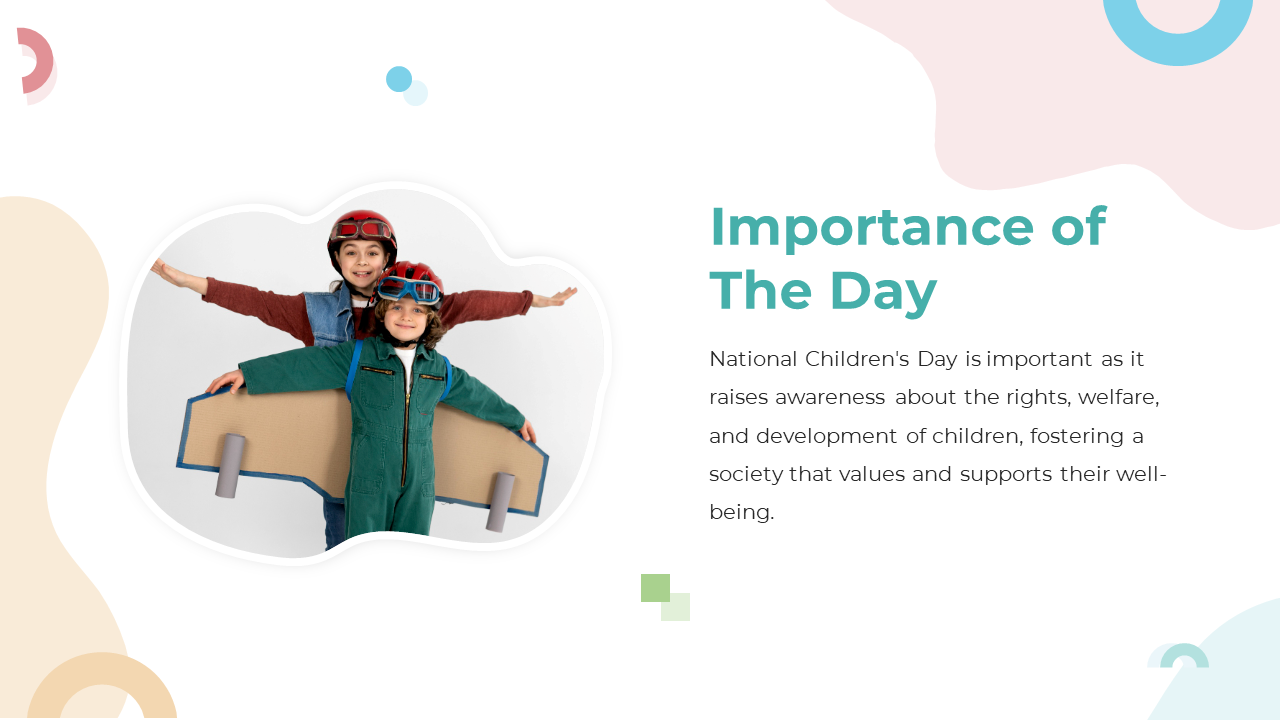 Importance of The Day

National Children's Day is important as it raises awareness about the rights, welfare, and development of children, fostering a society that values and supports their well-being.